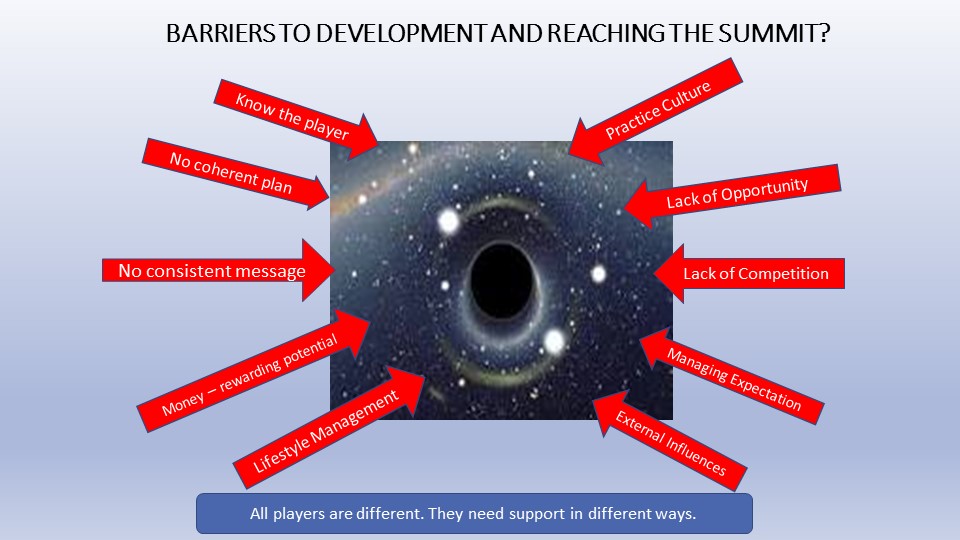 BARRIERS TO DEVELOPMENT AND REACHING THE SUMMIT?

Know the player

No coherent plan

No consistent message

Money – rewarding potential

Lifestyle Management

Practice Culture

Lack of Opportunity

Lack of Competition

Managing Expectation

External Influences

All players are different. They need support in different ways.